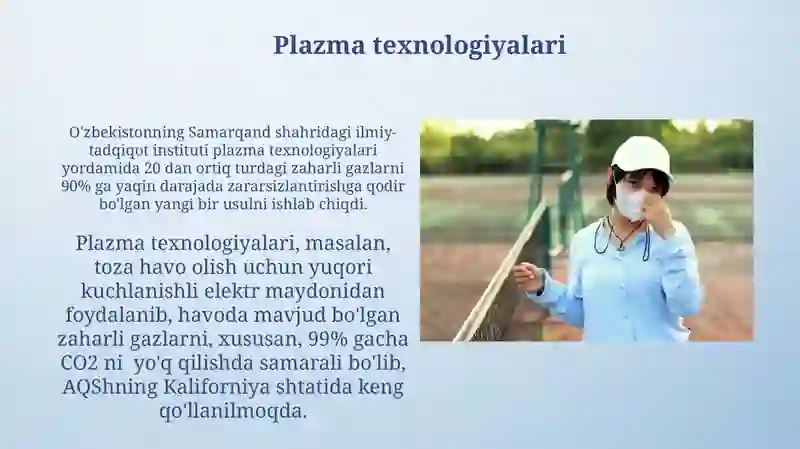 Plazma texnologiyalari

O'zbekistonning Samarqand shahridagi ilmiy-tadqiqot instituti plazma texnologiyalari yordamida 20 dan ortiq turdagi zaharli gazlarni 90% ga yaqin darajada zararsizlantirishga qodir bo'lgan yangi bir usulni ishlab chiqdi.

Plazma texnologiyalari, masalan, toza havo olish uchun yuqori kuchlanishli elektr maydonidan foydalanib, havoda mavjud bo'lgan zaharli gazlarni, xususan, 99% gacha CO2 ni yo'q qilishda samarali bo'lib, AQShning Kaliforniya shtatida keng qo'llanilmoqda.